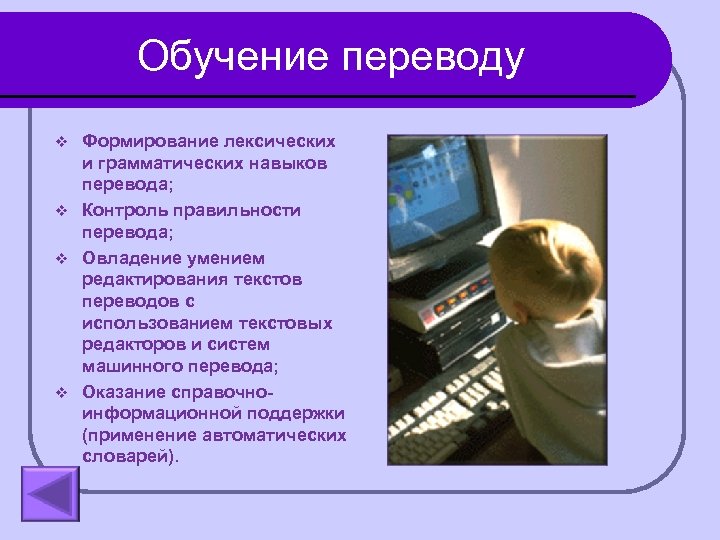 Обучение переводу

❖ Формирование лексических и грамматических навыков перевода;
❖ Контроль правильности перевода;
❖ Овладение умением редактирования текстов переводов с использованием текстовых редакторов и систем машинного перевода;
❖ Оказание справочно-информационной поддержки (применение автоматических словарей).